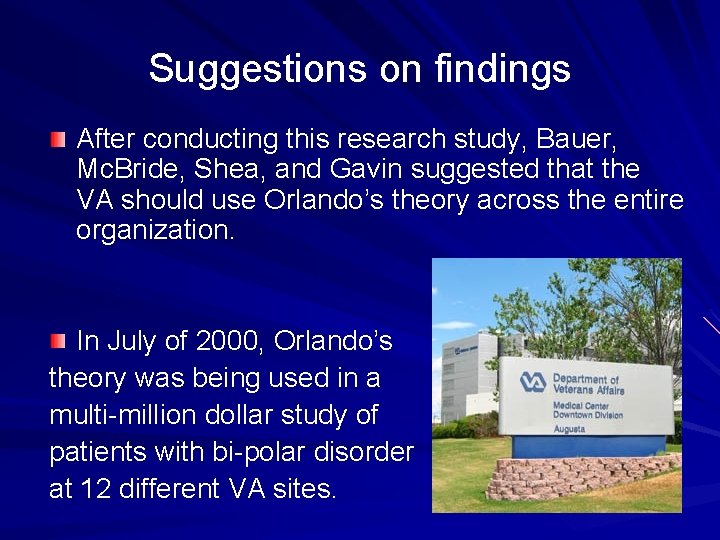 Suggestions on findings

After conducting this research study, Bauer, McBride, Shea, and Gavin suggested that the VA should use Orlando's theory across the entire organization.

In July of 2000, Orlando's theory was being used in a multi-million dollar study of patients with bi-polar disorder at 12 different VA sites.

VA Department of Veterans Affairs
Medical Center
Downtown Division
Augusta